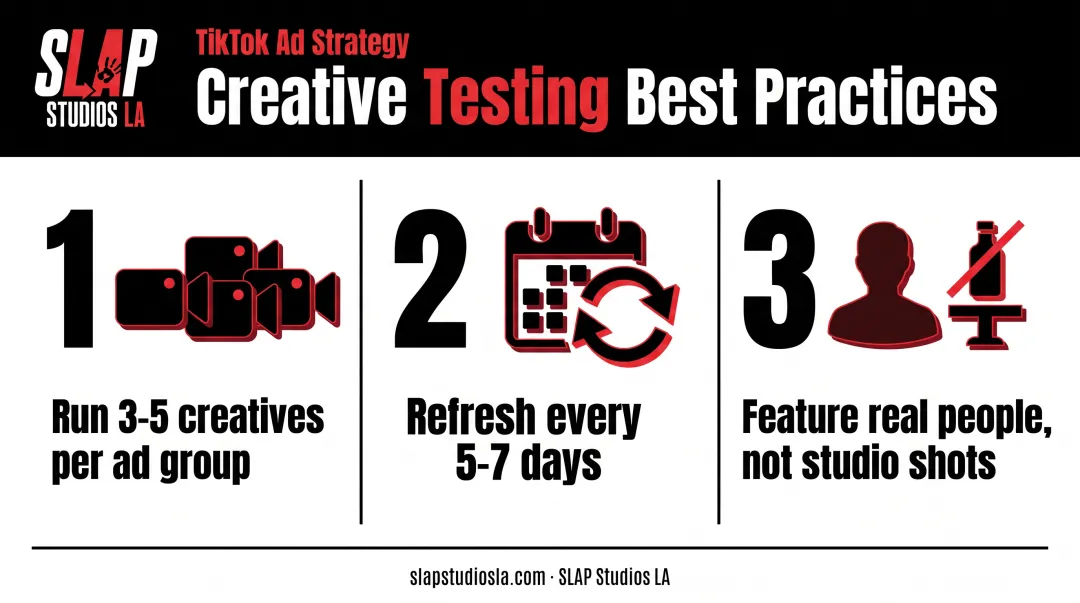 SLAP STUDIOS LA

TikTok Ad Strategy
Creative Testing Best Practices

1

Run 3-5 creatives per ad group

2

Refresh every 5-7 days

3

Feature real people, not studio shots

slapstudiosla.com · SLAP Studios LA